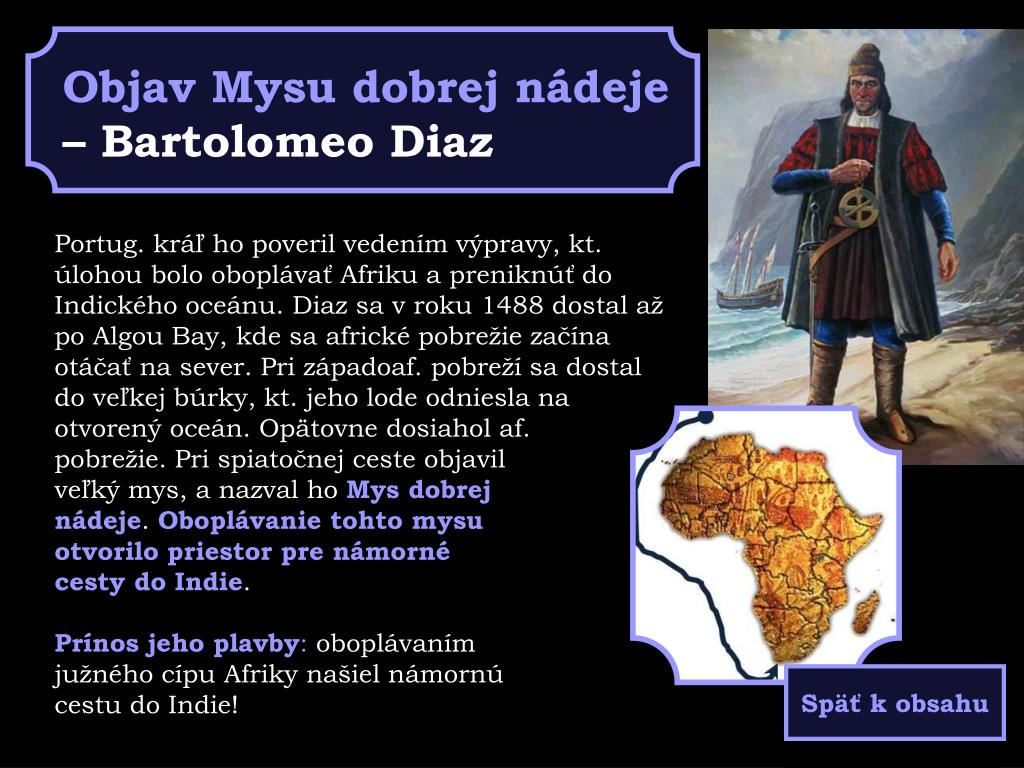 Objav Mysu dobrej nádeje – Bartolomeo Diaz

Portug. kráľ ho poveril vedením výpravy, kt. úlohou bolo oboplávať Afriku a preniknúť do Indického oceánu. Diaz sa v roku 1488 dostal až po Algou Bay, kde sa africké pobrežie začína otáčať na sever. Pri západoaf. pobreží sa dostal do veľkej búrky, kt. jeho lode odniesla na otvorený oceán. Opätovne dosiahol af. pobrežie. Pri spiatočnej ceste objavil veľký mys, a nazval ho Mys dobrej nádeje. Oboplávanie tohto mysu otvorilo priestor pre námorné cesty do Indie.

Prínos jeho plavby: oboplávaním južného cípu Afriky našiel námornú cestu do Indie!

Späť k obsahu